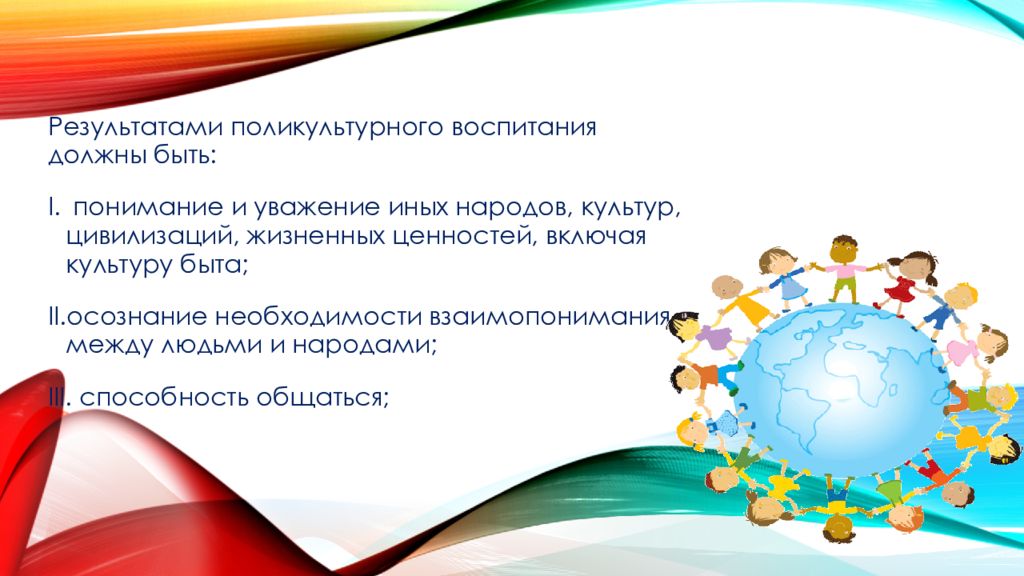 Результатами поликультурного воспитания должны быть:

I. понимание и уважение иных народов, культур, цивилизаций, жизненных ценностей, включая культуру быта;

II.осознание необходимости взаимопонимания между людьми и народами;

III. способность общаться;